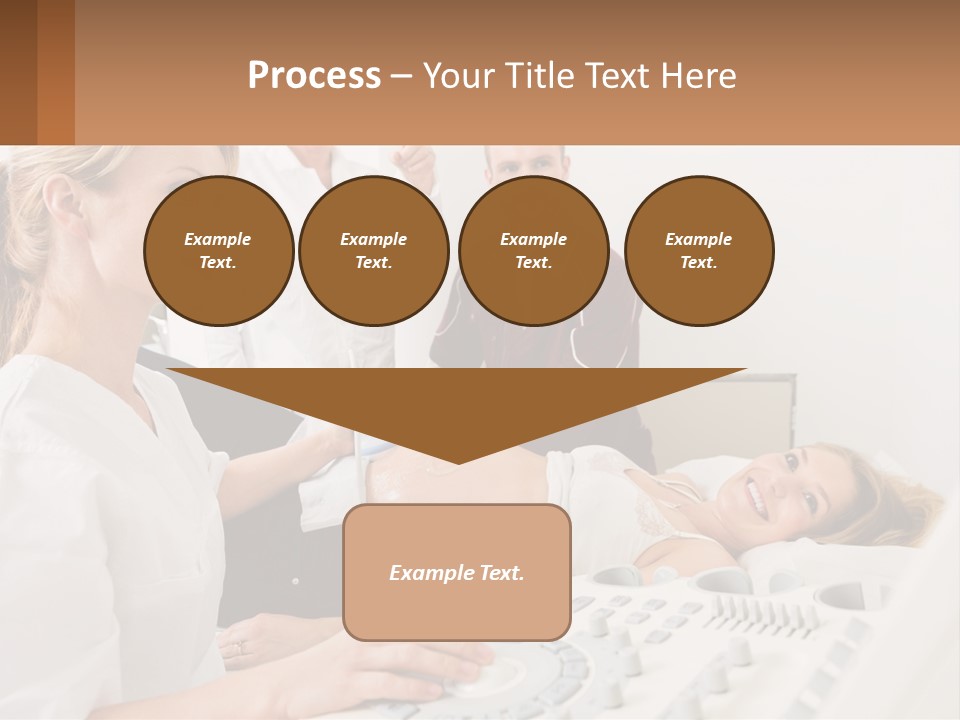 Process – Your Title Text Here

Example Text.

Example Text.

Example Text.

Example Text.

Example Text.